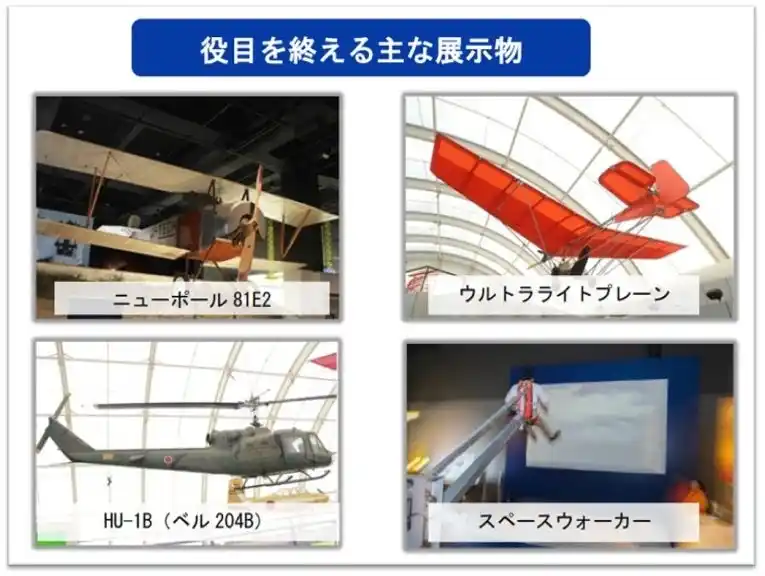 役目を終える主な展示物

ニューポール 81E2

ウルトラライトプレーン

HU-1B（ベル 204B）

スペースウォーカー